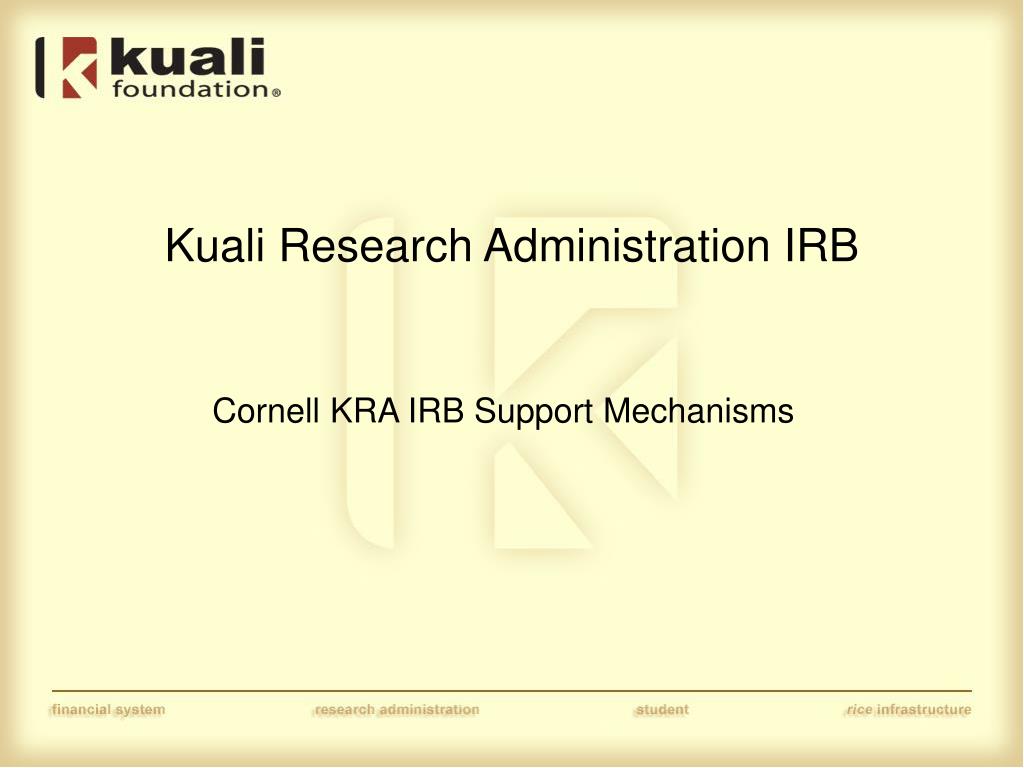 kuali foundation®

Kuali Research Administration IRB

Cornell KRA IRB Support Mechanisms

financial system research administration student rice infrastructure